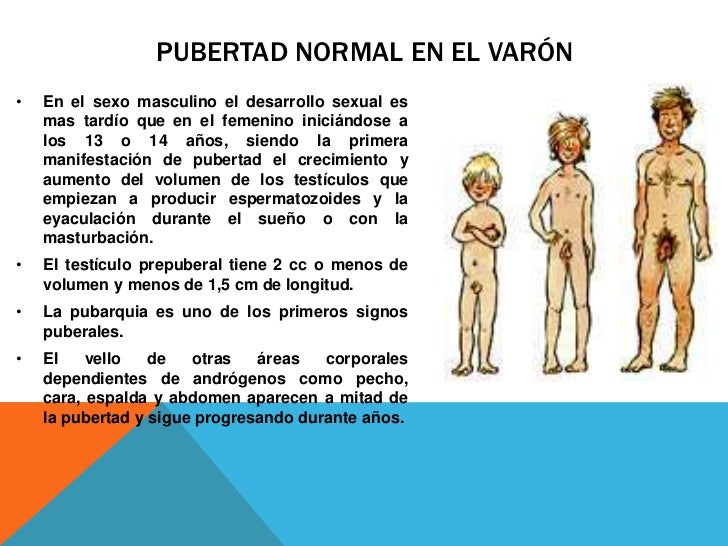 PUBERTAD NORMAL EN EL VARÓN

• En el sexo masculino el desarrollo sexual es mas tardío que en el femenino iniciándose a los 13 o 14 años, siendo la primera manifestación de pubertad el crecimiento y aumento del volumen de los testículos que empiezan a producir espermatozoides y la eyaculación durante el sueño o con la masturbación.

• El testículo prepuberal tiene 2 cc o menos de volumen y menos de 1,5 cm de longitud.

• La pubarquia es uno de los primeros signos puberales.

• El vello de otras áreas corporales dependientes de andrógenos como pecho, cara, espalda y abdomen aparecen a mitad de la pubertad y sigue progresando durante años.